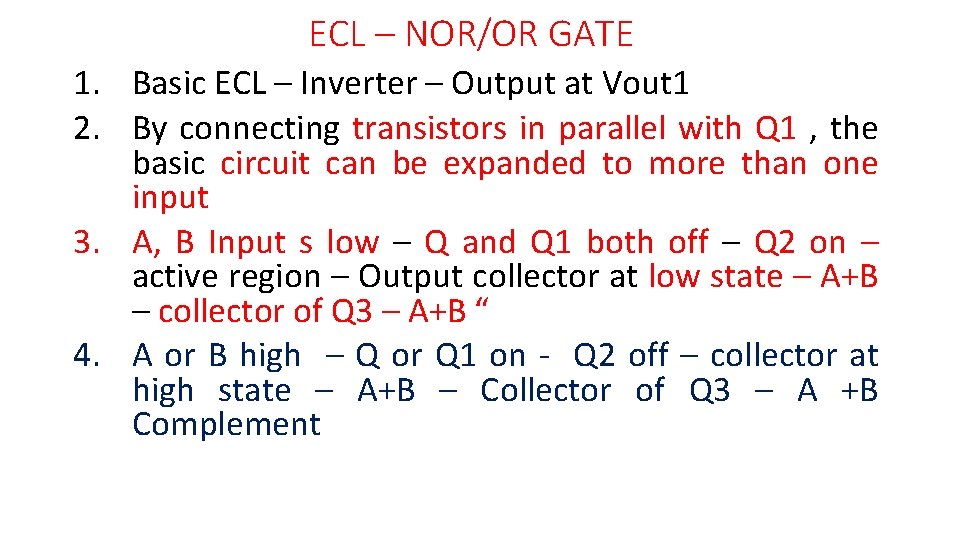 ECL – NOR/OR GATE

1. Basic ECL – Inverter – Output at Vout1
2. By connecting transistors in parallel with Q1 , the basic circuit can be expanded to more than one input
3. A, B Input s low – Q and Q1 both off – Q2 on – active region – Output collector at low state – A+B – collector of Q3 – A+B “
4. A or B high – Q or Q1 on - Q2 off – collector at high state – A+B – Collector of Q3 – A +B Complement